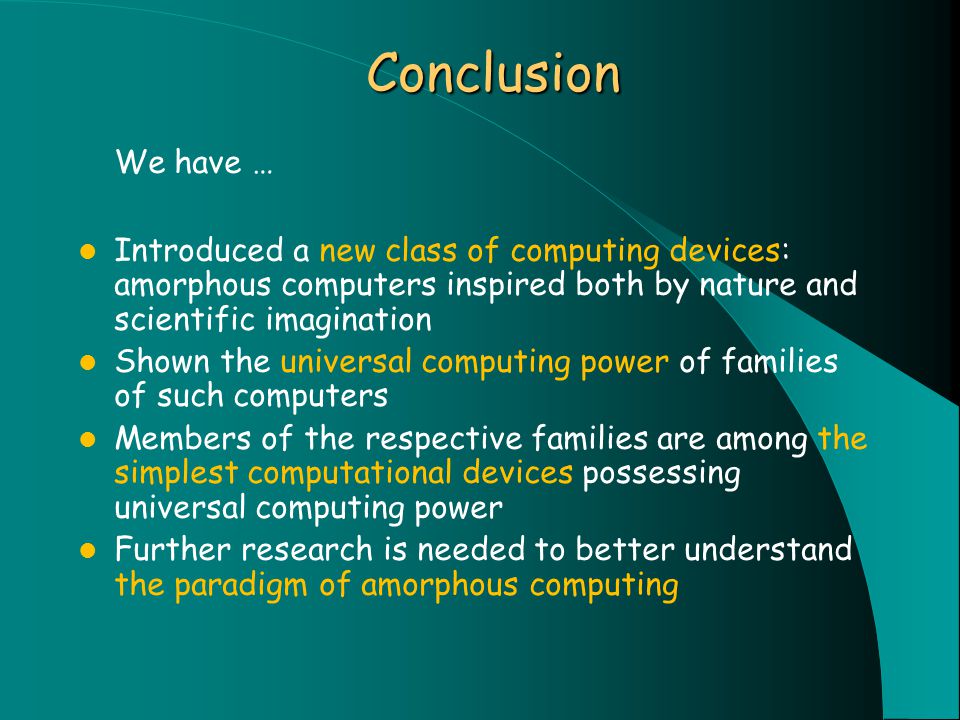 Conclusion

We have …

- Introduced a new class of computing devices: amorphous computers inspired both by nature and scientific imagination
- Shown the universal computing power of families of such computers
- Members of the respective families are among the simplest computational devices possessing universal computing power
- Further research is needed to better understand the paradigm of amorphous computing